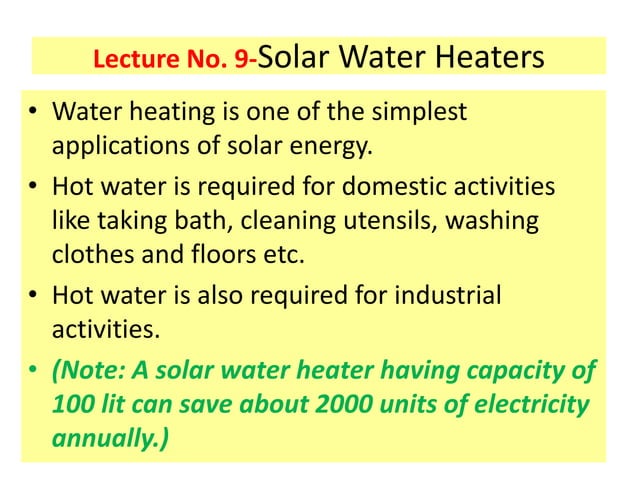 Lecture No. 9-Solar Water Heaters

• Water heating is one of the simplest applications of solar energy.

• Hot water is required for domestic activities like taking bath, cleaning utensils, washing clothes and floors etc.

• Hot water is also required for industrial activities.

• (Note: A solar water heater having capacity of 100 lit can save about 2000 units of electricity annually.)